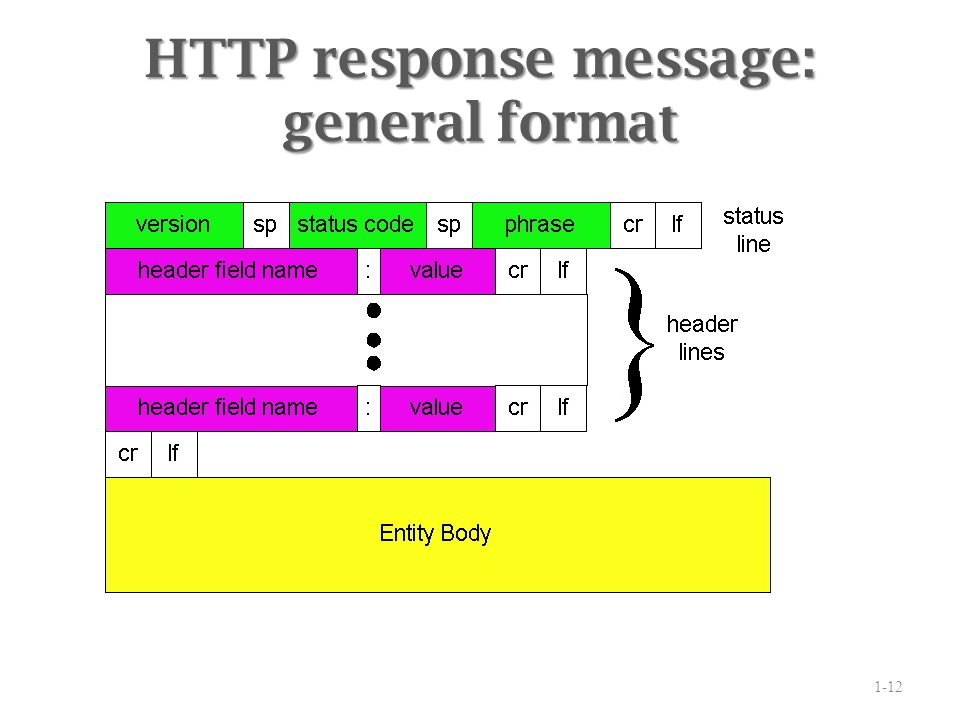 HTTP response message: general format

version sp status code sp phrase cr lf status line

header field name : value cr lf

header lines

header field name : value cr lf

cr lf

Entity Body

1-12